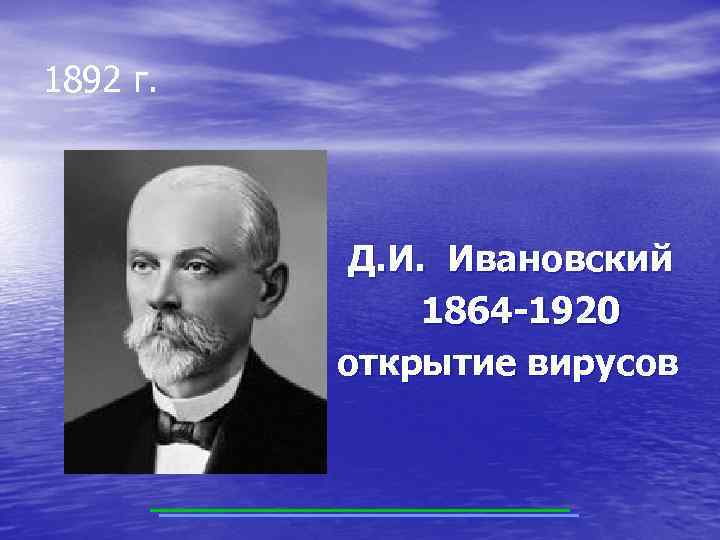 1892 г.

Д.И. Ивановский
1864-1920
открытие вирусов